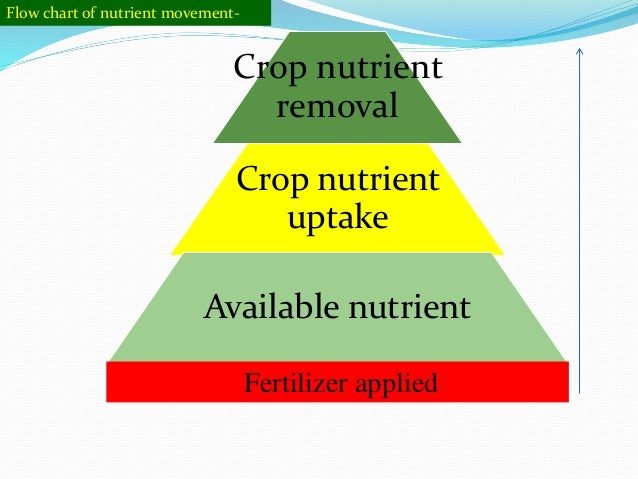 Flow chart of nutrient movement-

Crop nutrient removal

Crop nutrient uptake

Available nutrient

Fertilizer applied